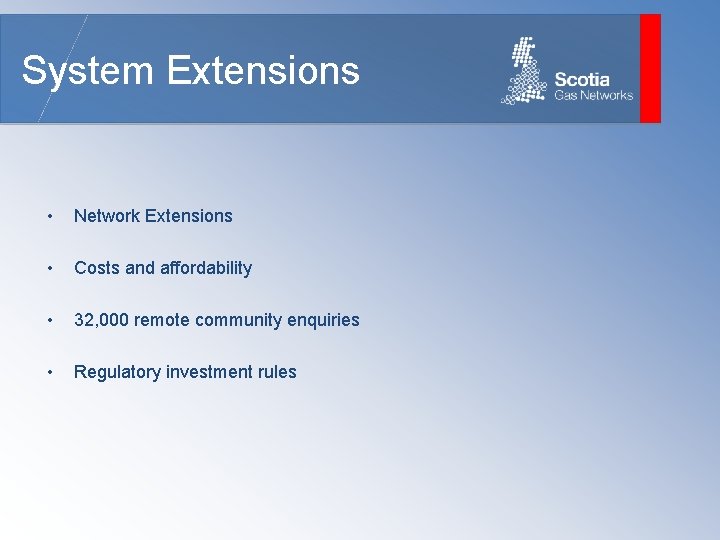 System Extensions

Scotia
Gas Networks

• Network Extensions

• Costs and affordability

• 32,000 remote community enquiries

• Regulatory investment rules